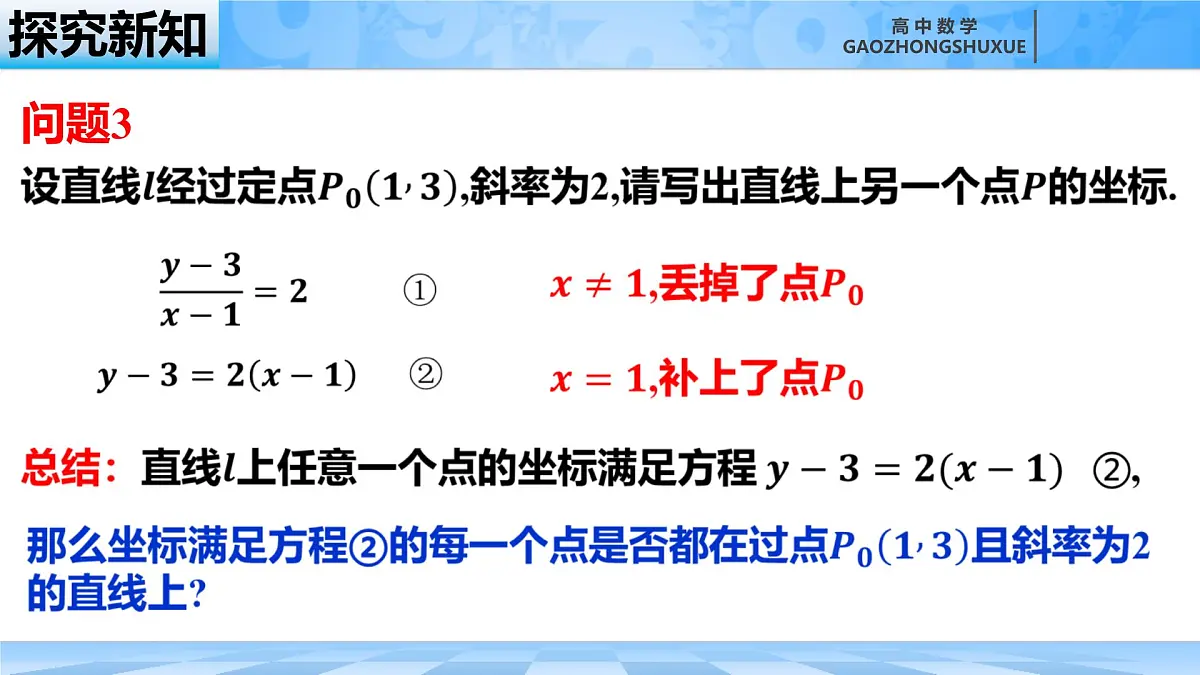 探究新知

高中数学
GAOZHONGSHUXUE

问题3

设直线$l$经过定点$P_0(1,3)$,斜率为2,请写出直线上另一个点$P$的坐标.

$\frac{y-3}{x-1}=2$ ①　　$x\neq 1$,丢掉了点$P_0$

$y-3=2(x-1)$ ②　　$x=1$,补上了点$P_0$

总结：直线$l$上任意一个点的坐标满足方程 $y-3=2(x-1)$ ②,

那么坐标满足方程②的每一个点是否都在过点$P_0(1,3)$且斜率为2的直线上?